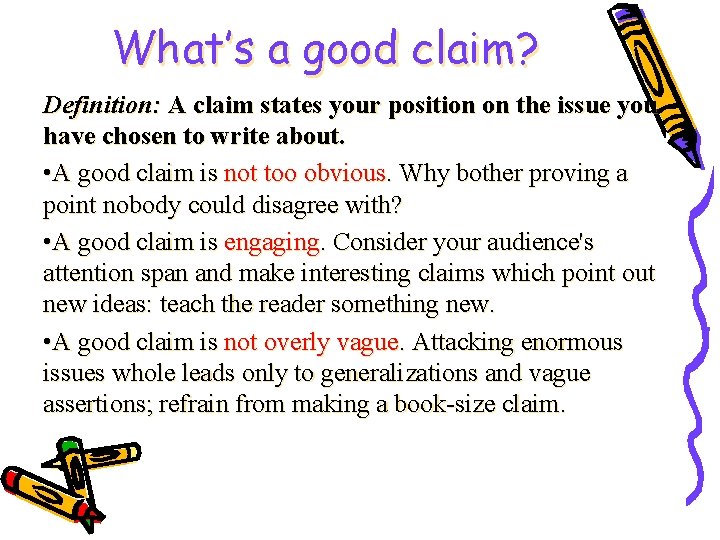 What's a good claim?

Definition: A claim states your position on the issue you have chosen to write about.

•A good claim is not too obvious. Why bother proving a point nobody could disagree with?

•A good claim is engaging. Consider your audience's attention span and make interesting claims which point out new ideas: teach the reader something new.

•A good claim is not overly vague. Attacking enormous issues whole leads only to generalizations and vague assertions; refrain from making a book-size claim.